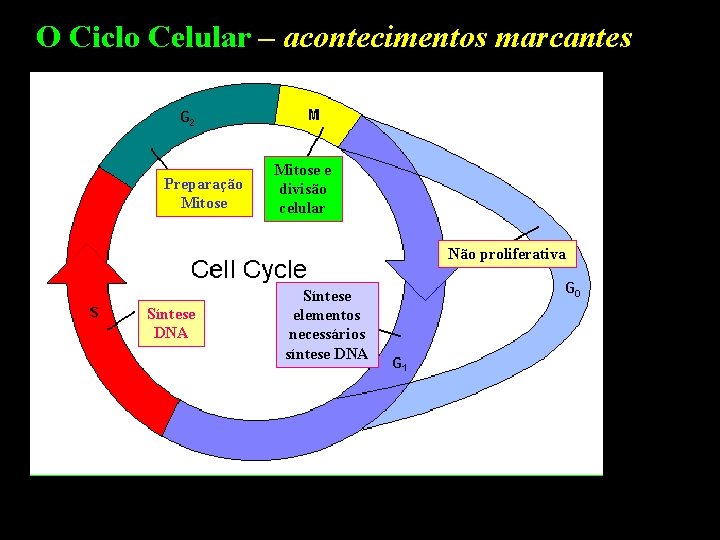 O Ciclo Celular – acontecimentos marcantes

$G_2$

M

Preparação Mitose

Mitose e divisão celular

Não proliferativa

Cell Cycle

$G_0$

S

Síntese DNA

Síntese elementos necessários síntese DNA

$G_1$